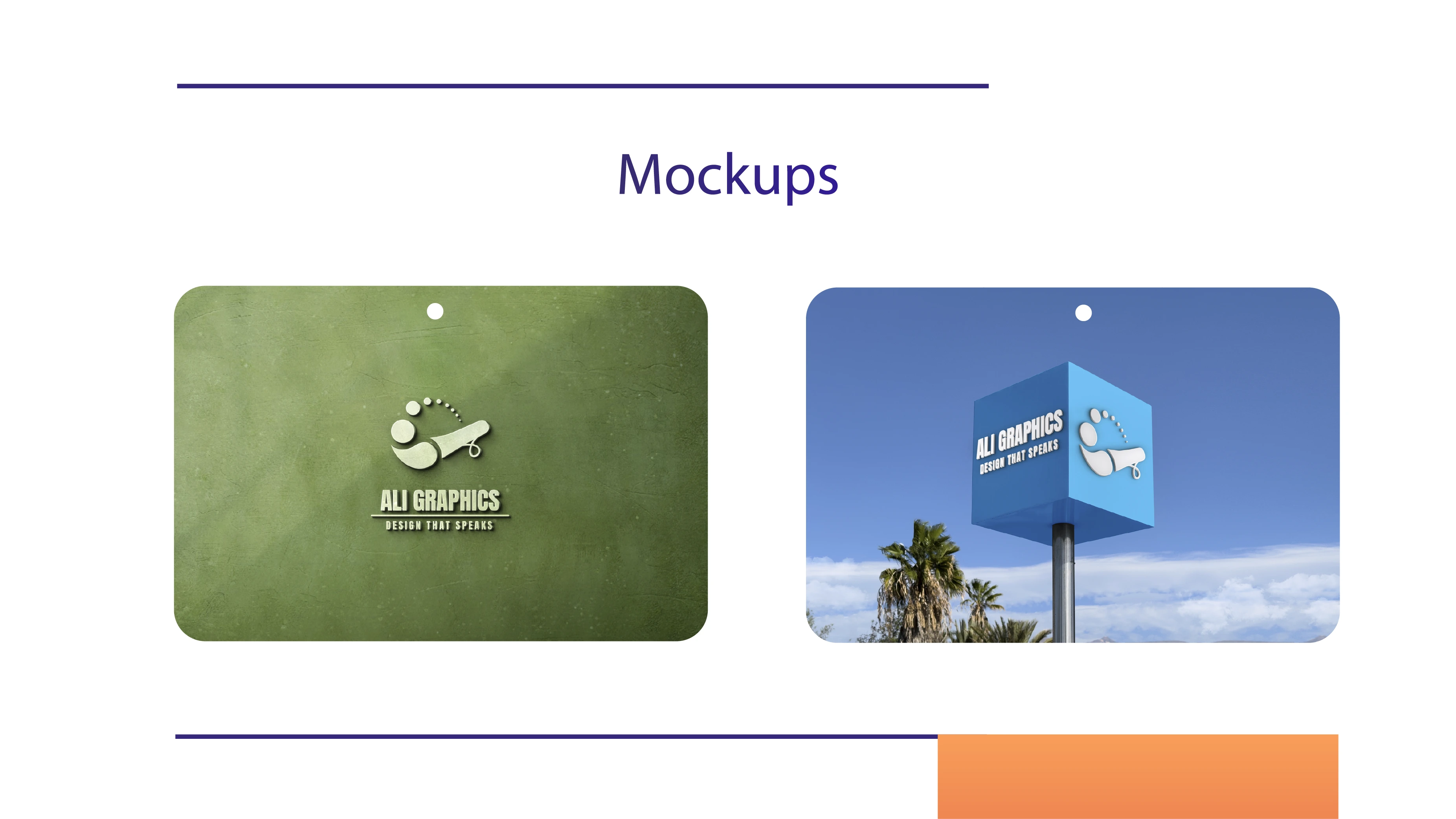 Mockups

ALI GRAPHICS
DESIGN THAT SPEAKS

ALI GRAPHICS
DESIGN THAT SPEAKS